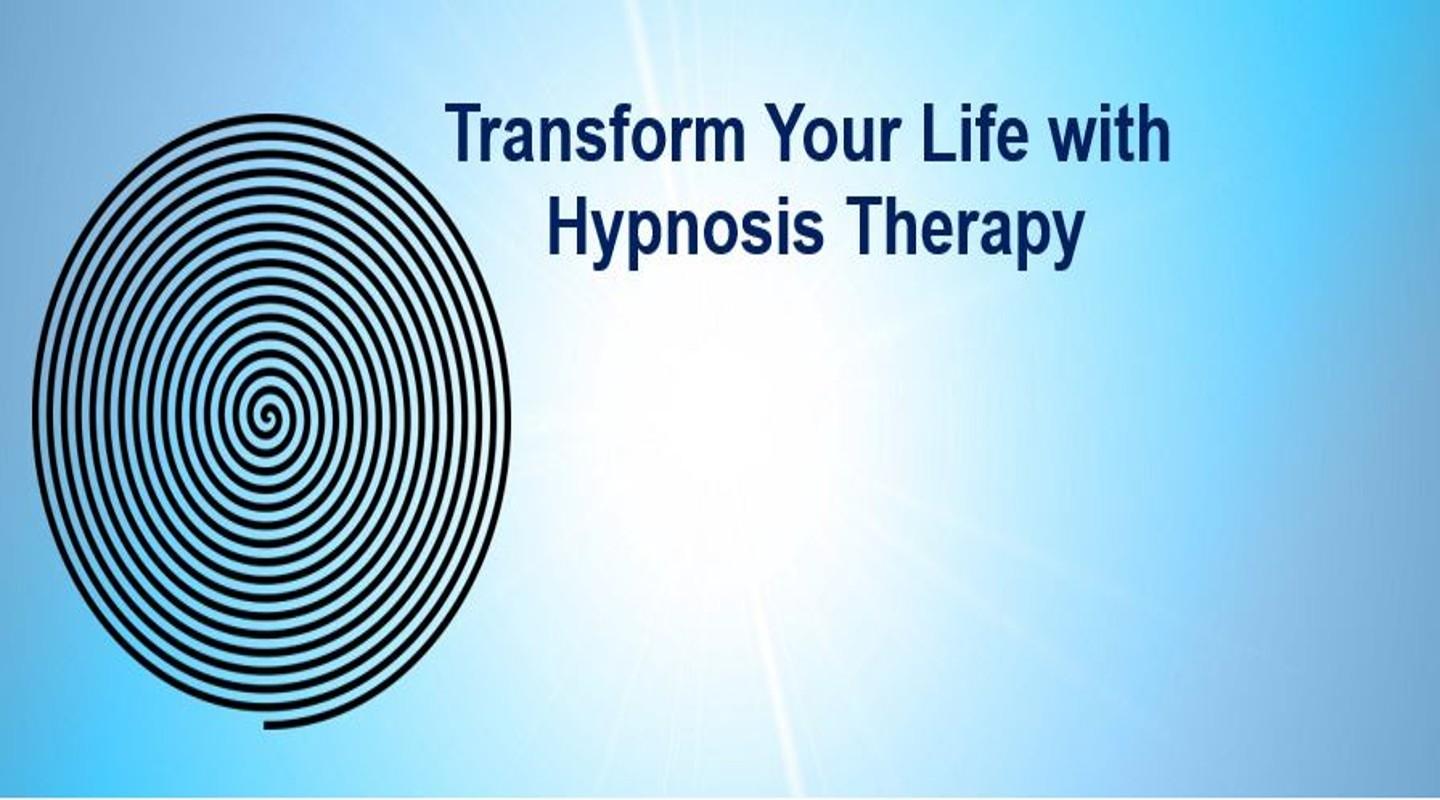 Transform Your Life with Hypnosis Therapy